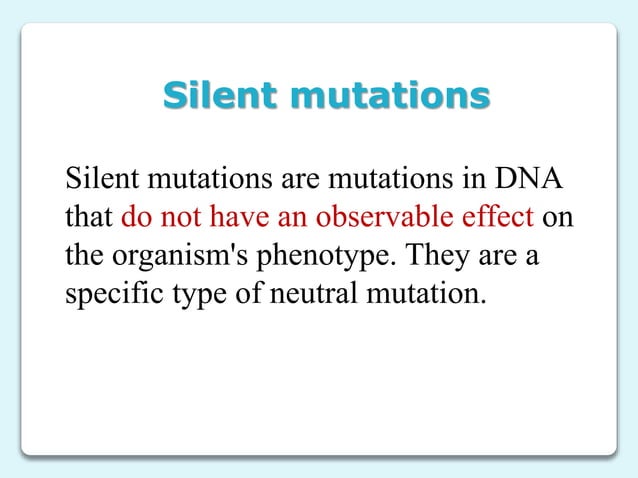 Silent mutations

Silent mutations are mutations in DNA that do not have an observable effect on the organism's phenotype. They are a specific type of neutral mutation.